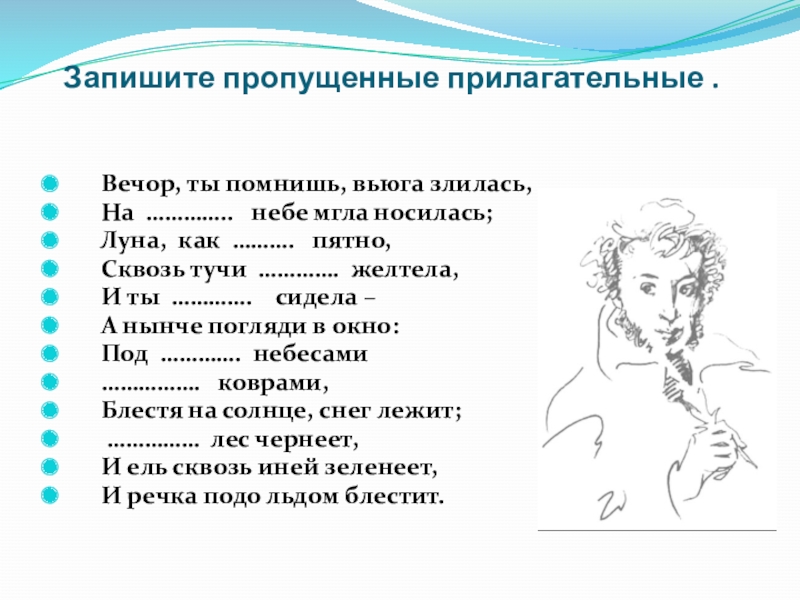 Запишите пропущенные прилагательные .

Вечор, ты помнишь, вьюга злилась,
На ………….. небе мгла носилась;
Луна, как ………. пятно,
Сквозь тучи …………. желтела,
И ты …………. сидела –
А нынче погляди в окно:
Под …………. небесами
……………. коврами,
Блестя на солнце, снег лежит;
…………… лес чернеет,
И ель сквозь иней зеленеет,
И речка подо льдом блестит.